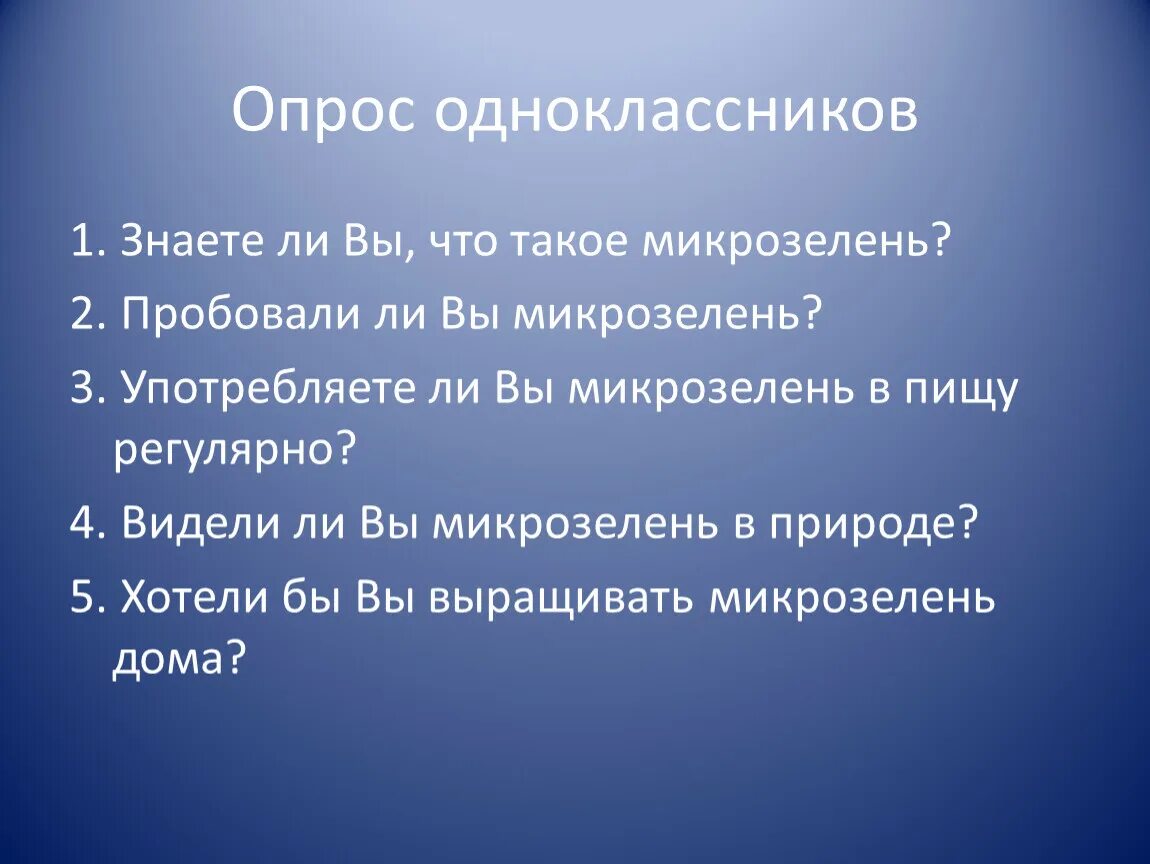 Опрос одноклассников

1. Знаете ли Вы, что такое микрозелень?
2. Пробовали ли Вы микрозелень?
3. Употребляете ли Вы микрозелень в пищу регулярно?
4. Видели ли Вы микрозелень в природе?
5. Хотели бы Вы выращивать микрозелень дома?